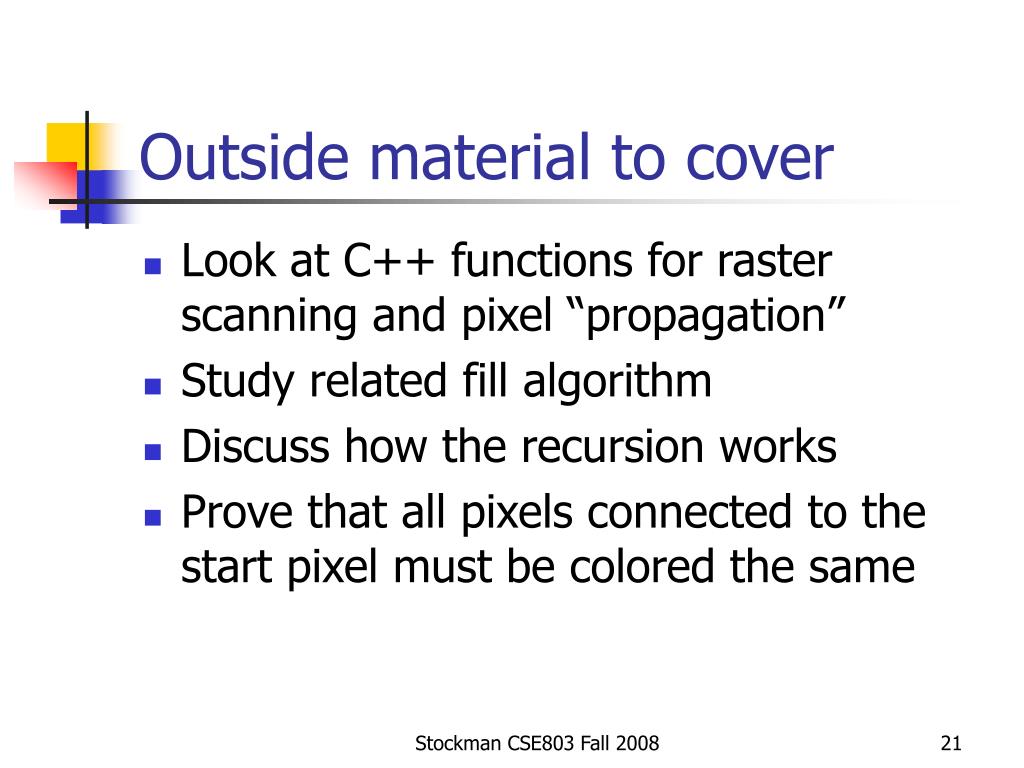 Outside material to cover

- Look at C++ functions for raster scanning and pixel “propagation”
- Study related fill algorithm
- Discuss how the recursion works
- Prove that all pixels connected to the start pixel must be colored the same

Stockman CSE803 Fall 2008

21